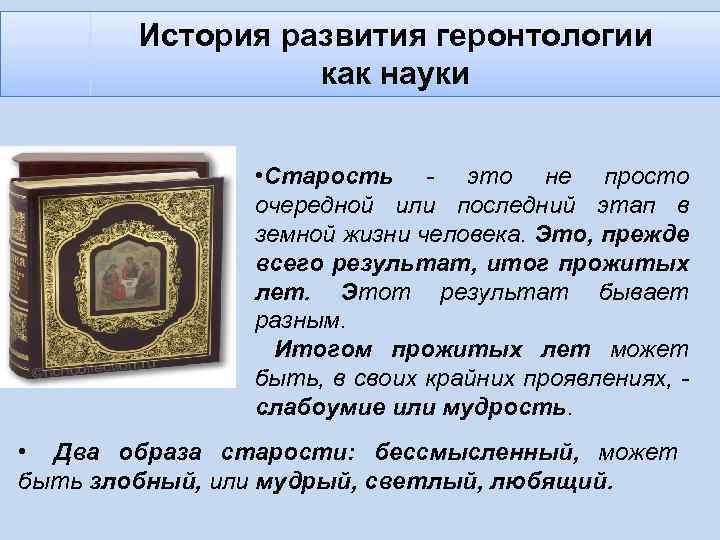 История развития геронтологии как науки

•Старость - это не просто очередной или последний этап в земной жизни человека. Это, прежде всего результат, итог прожитых лет. Этот результат бывает разным.

Итогом прожитых лет может быть, в своих крайних проявлениях, - слабоумие или мудрость.

• Два образа старости: бессмысленный, может быть злобный, или мудрый, светлый, любящий.